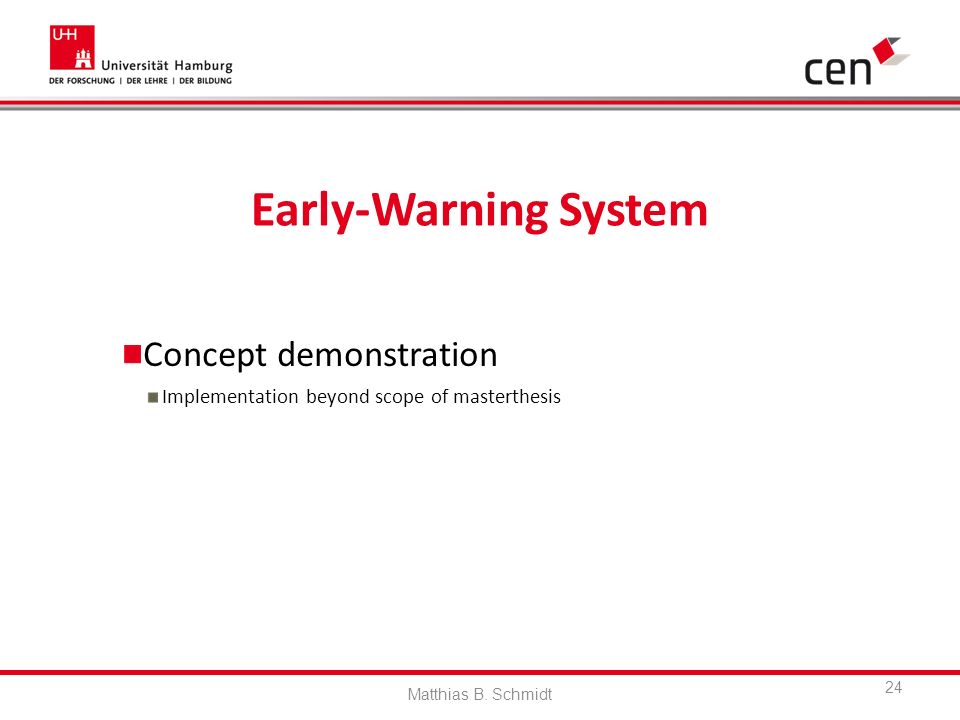 UHH
Universität Hamburg
DER FORSCHUNG | DER LEHRE | DER BILDUNG

cen

Early-Warning System

Concept demonstration

Implementation beyond scope of masterthesis

Matthias B. Schmidt

24